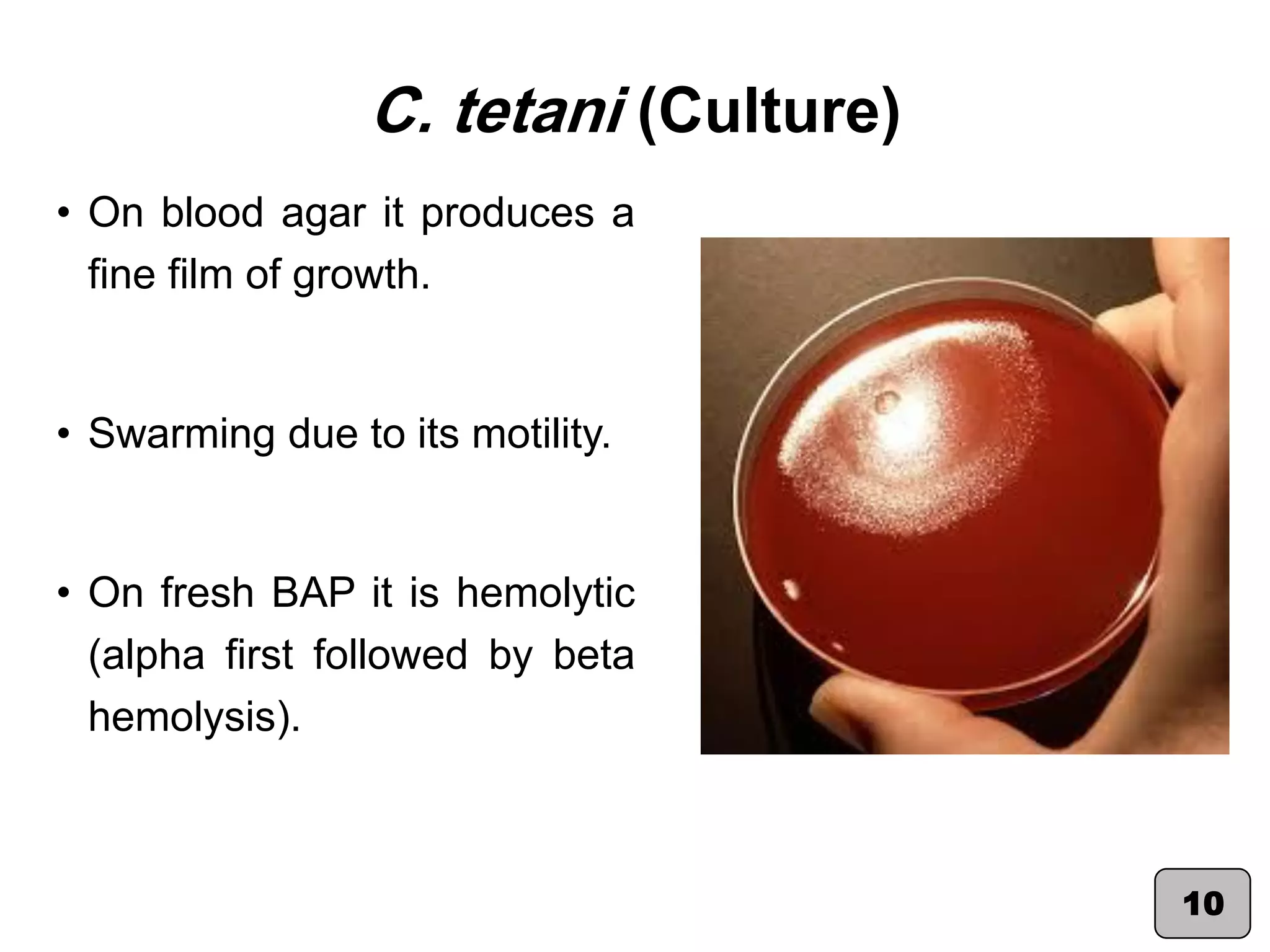 C. tetani (Culture)

• On blood agar it produces a fine film of growth.

• Swarming due to its motility.

• On fresh BAP it is hemolytic (alpha first followed by beta hemolysis).

10